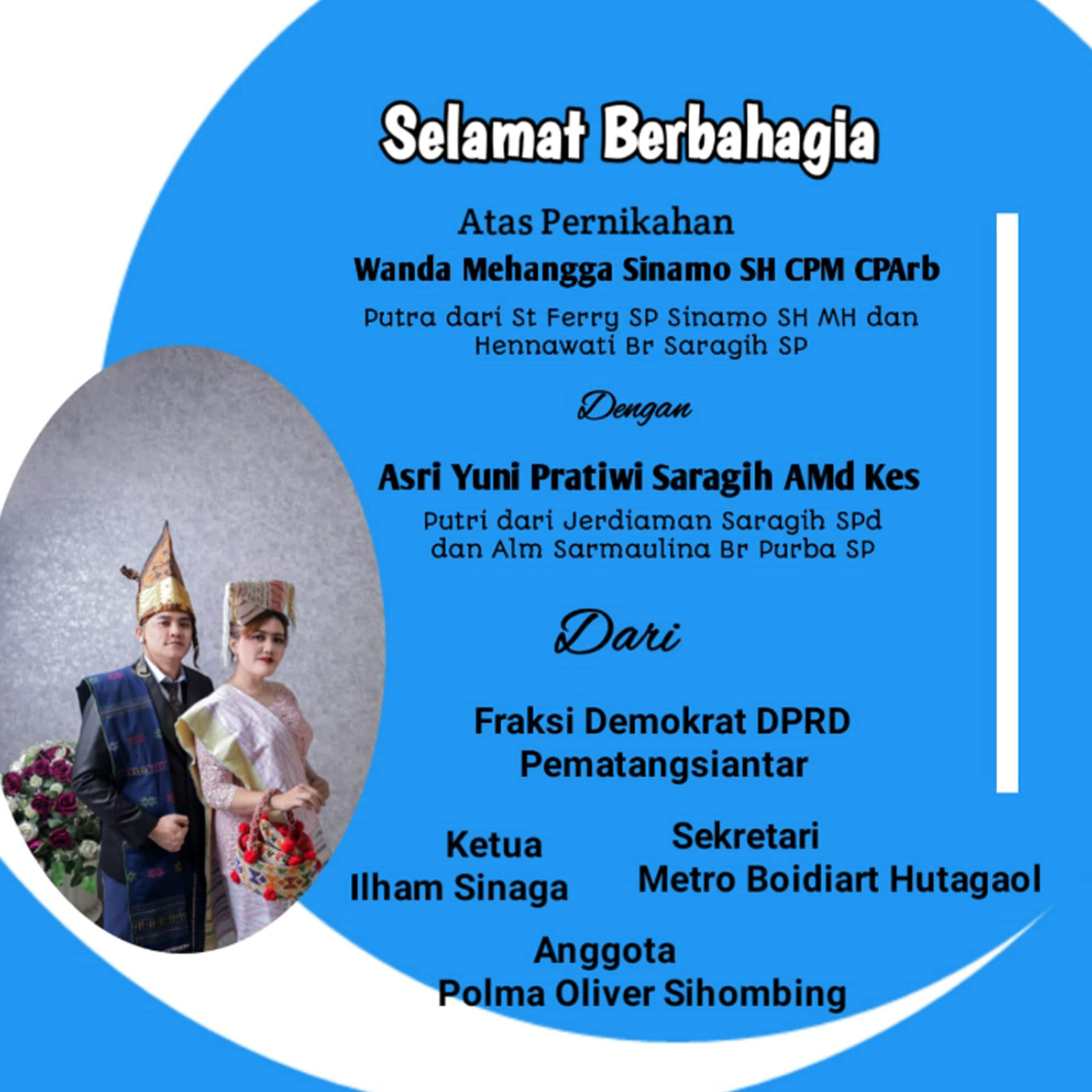 Selamat Berbahagia

Atas Pernikahan

Wanda Mehangga Sinamo SH CPM CPArb

Putra dari St Ferry SP Sinamo SH MH dan Hennawati Br Saragih SP

Dengan

Asri Yuni Pratiwi Saragih AMd Kes

Putri dari Jerdiaman Saragih SPd dan Alm Sarmaulina Br Purba SP

Dari

Fraksi Demokrat DPRD Pematangsiantar

Ketua
Ilham Sinaga

Sekretari
Metro Boidiart Hutagaol

Anggota
Polma Oliver Sihombing